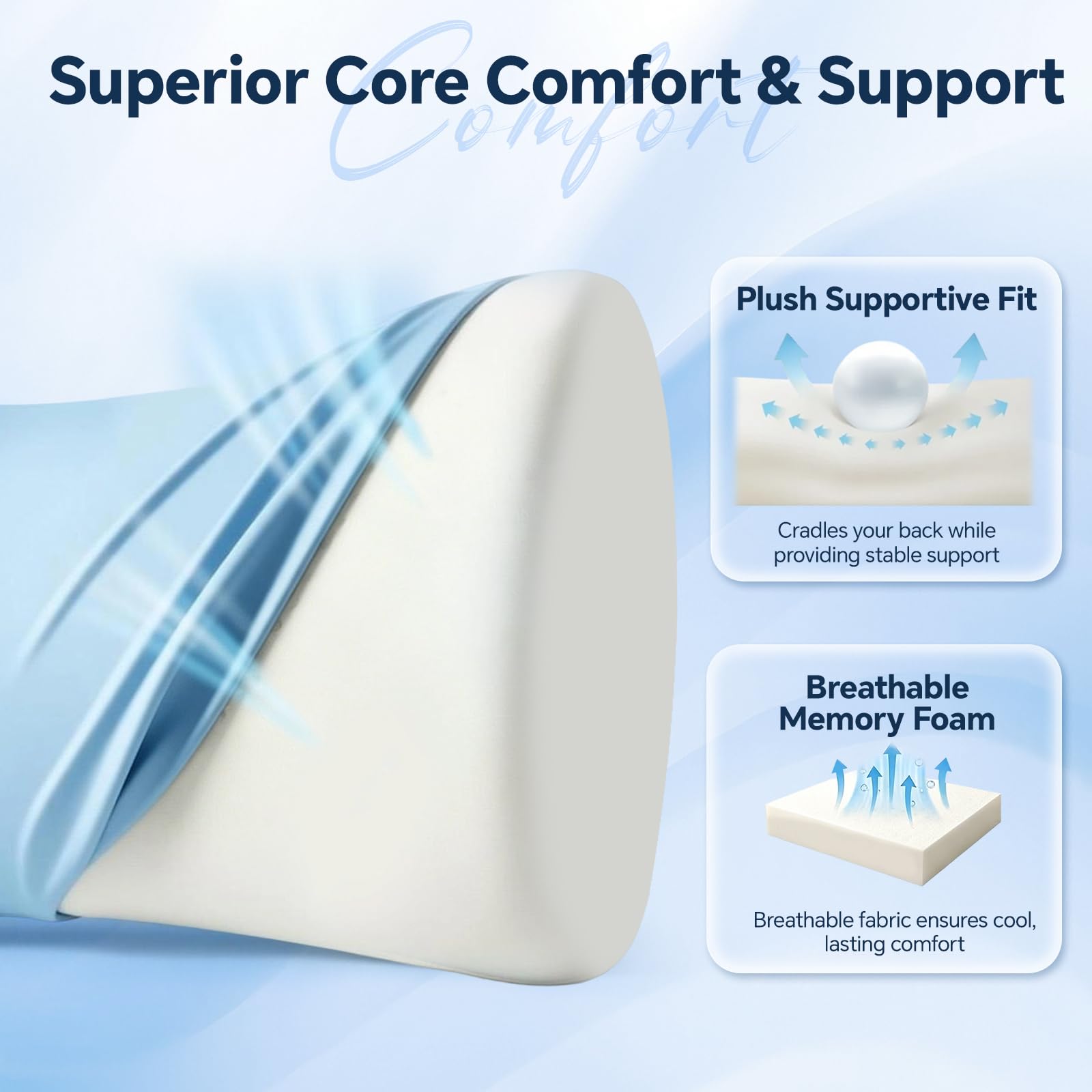 Superior Core Comfort & Support

Comfort

Plush Supportive Fit

Cradles your back while providing stable support

Breathable Memory Foam

Breathable fabric ensures cool, lasting comfort